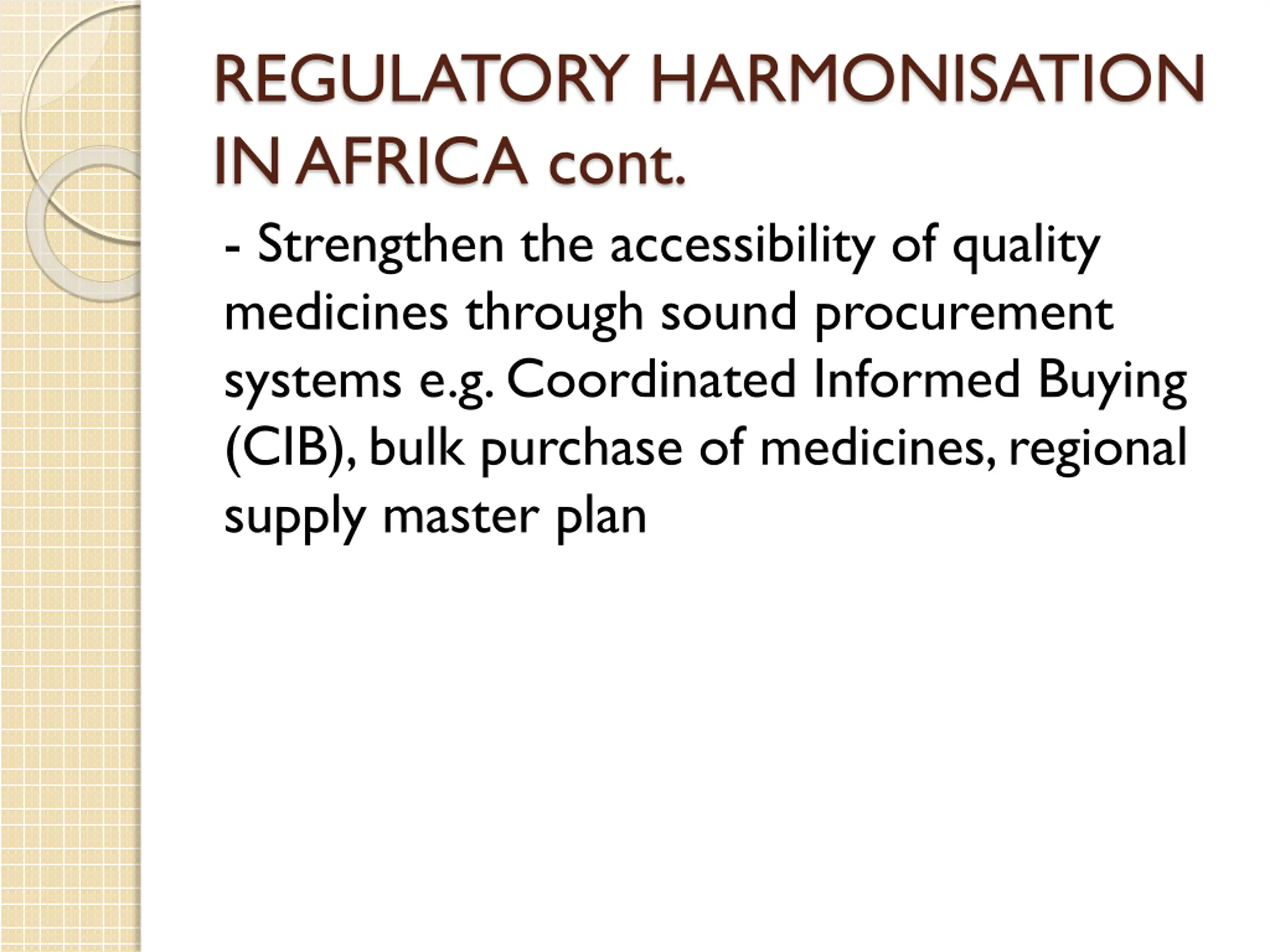 REGULATORY HARMONISATION IN AFRICA cont.

- Strengthen the accessibility of quality medicines through sound procurement systems e.g. Coordinated Informed Buying (CIB), bulk purchase of medicines, regional supply master plan